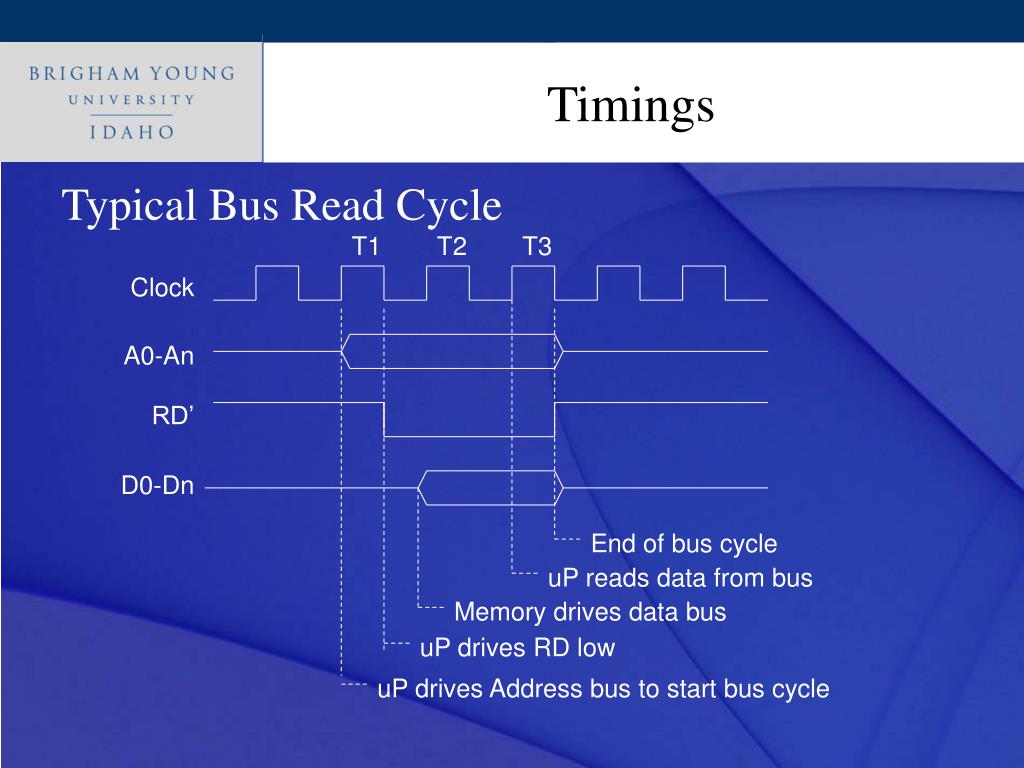 BRIGHAM YOUNG
UNIVERSITY
IDAHO

Timings

Typical Bus Read Cycle

T1 T2 T3

Clock

A0-An

RD’

D0-Dn

End of bus cycle

uP reads data from bus

Memory drives data bus

uP drives RD low

uP drives Address bus to start bus cycle